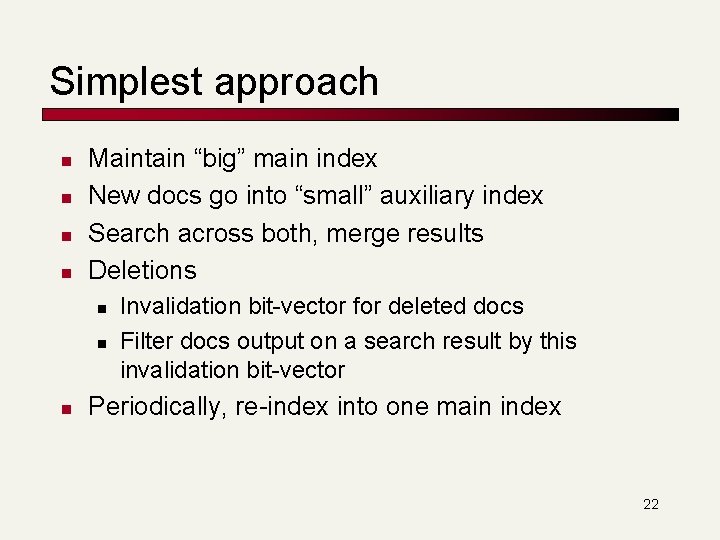 Simplest approach

- Maintain “big” main index
- New docs go into “small” auxiliary index
- Search across both, merge results
- Deletions
  - Invalidation bit-vector for deleted docs
  - Filter docs output on a search result by this invalidation bit-vector
- Periodically, re-index into one main index

22